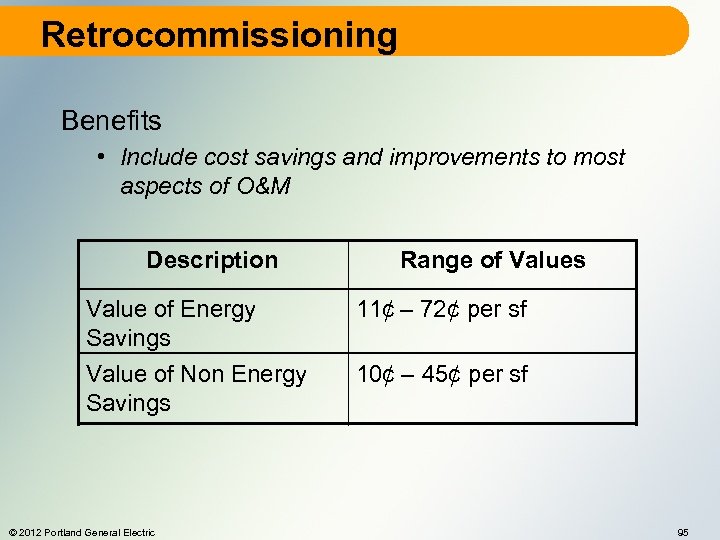 Retrocommissioning

Benefits

• Include cost savings and improvements to most aspects of O&M

| Description | Range of Values |
|---|---|
| Value of Energy Savings | 11¢ – 72¢ per sf |
| Value of Non Energy Savings | 10¢ – 45¢ per sf |

© 2012 Portland General Electric

95